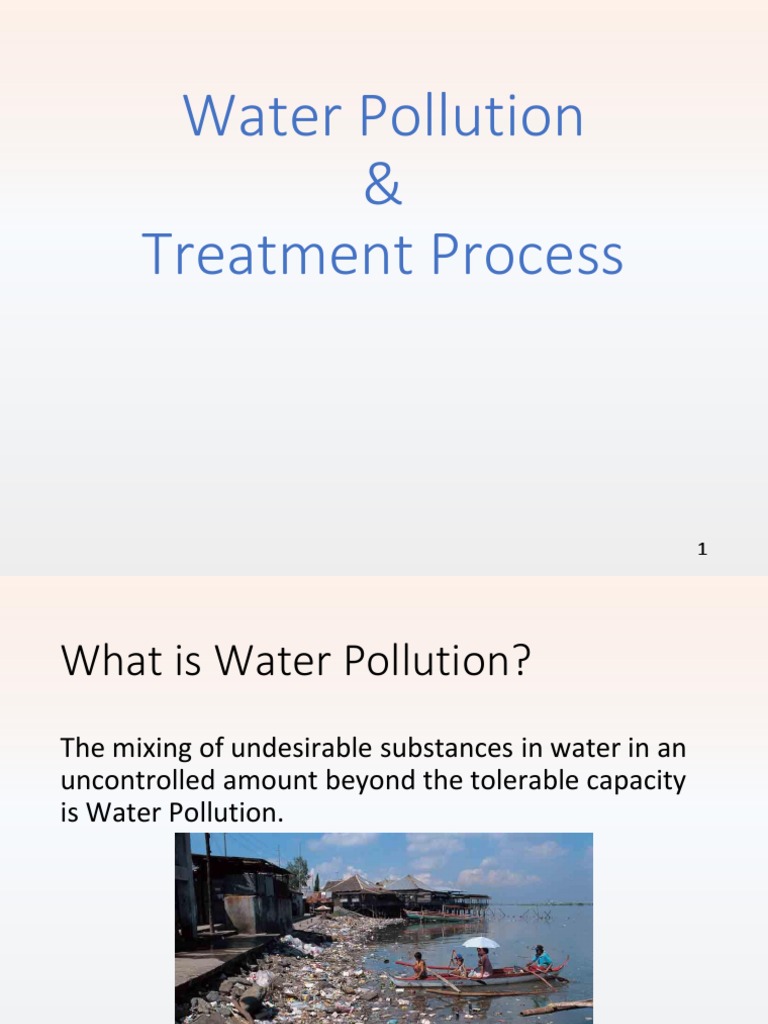 Water Pollution
&
Treatment Process

1

What is Water Pollution?

The mixing of undesirable substances in water in an uncontrolled amount beyond the tolerable capacity is Water Pollution.